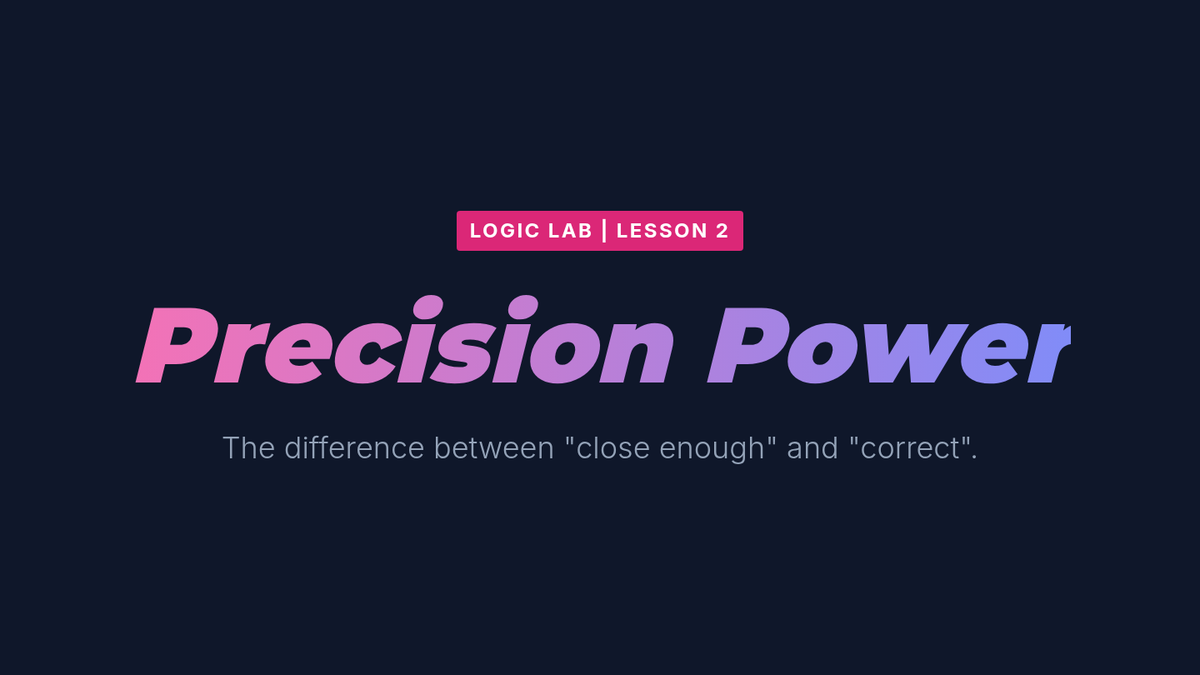 LOGIC LAB | LESSON 2

Precision Power

The difference between "close enough" and "correct".